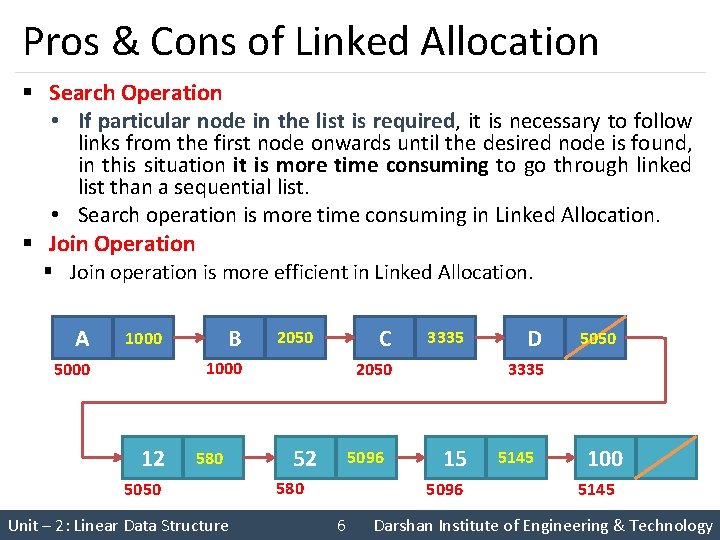 Pros & Cons of Linked Allocation

▪ Search Operation
• If particular node in the list is required, it is necessary to follow links from the first node onwards until the desired node is found, in this situation it is more time consuming to go through linked list than a sequential list.
• Search operation is more time consuming in Linked Allocation.
▪ Join Operation
▪ Join operation is more efficient in Linked Allocation.

A 1000
5000
B 2050
1000
C 3335
2050
D 5050
3335
12 580
5050
52 5096
580
15 5145
5096
100
5145

Unit – 2: Linear Data Structure 6 Darshan Institute of Engineering & Technology